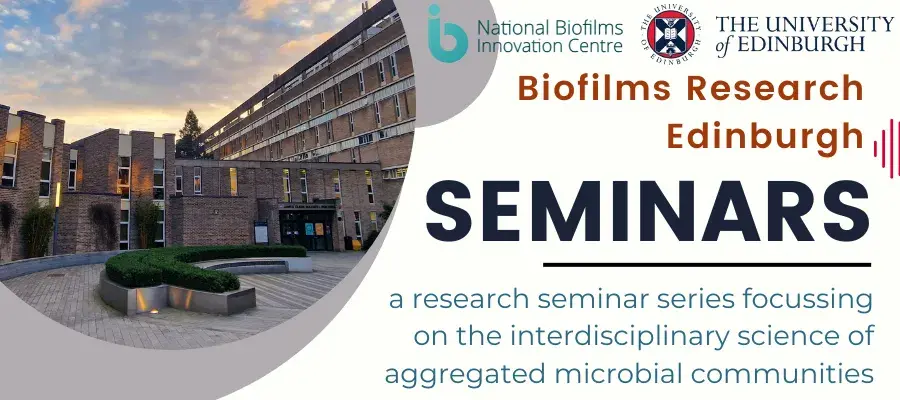 National Biofilms Innovation Centre

THE UNIVERSITY OF EDINBURGH

THE UNIVERSITY of EDINBURGH

Biofilms Research Edinburgh

SEMINARS

a research seminar series focussing on the interdisciplinary science of aggregated microbial communities